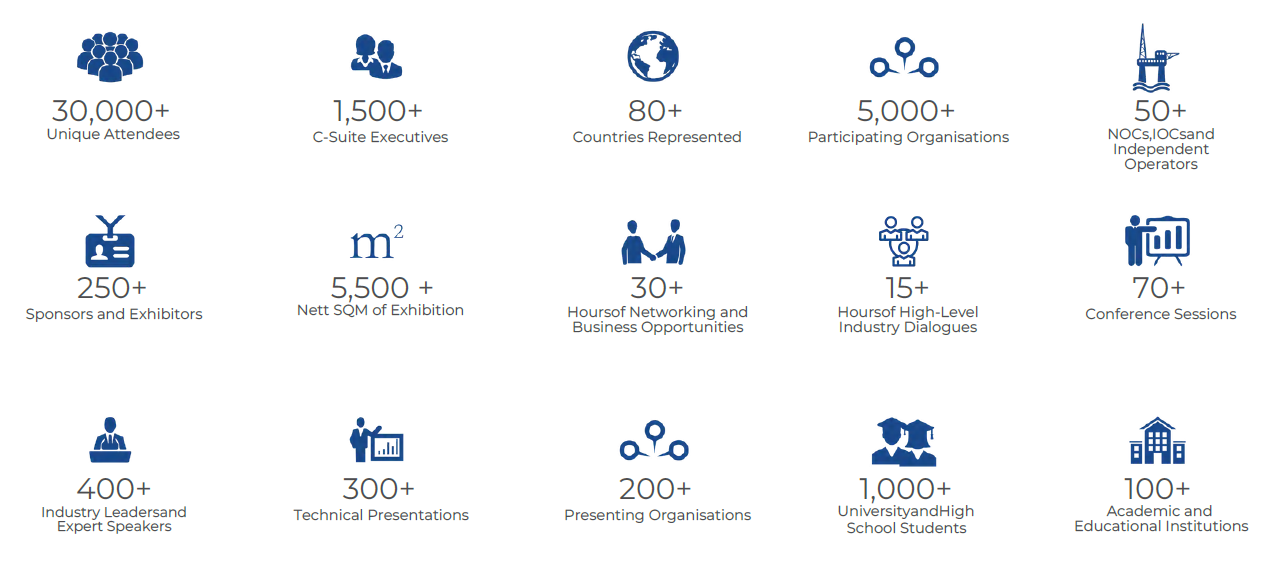 30,000+
Unique Attendees

1,500+
C-Suite Executives

80+
Countries Represented

5,000+
Participating Organisations

50+
NOCs,IOCsand Independent Operators

250+
Sponsors and Exhibitors

$m^2$
5,500 +
Nett SQM of Exhibition

30+
Hoursof Networking and Business Opportunities

15+
Hoursof High-Level Industry Dialogues

70+
Conference Sessions

400+
Industry Leadersand Expert Speakers

300+
Technical Presentations

200+
Presenting Organisations

1,000+
UniversityandHigh School Students

100+
Academic and Educational Institutions